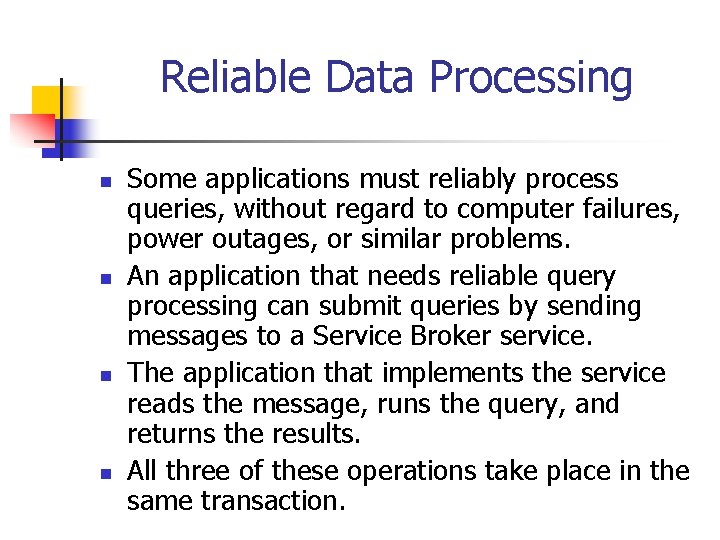 Reliable Data Processing

- Some applications must reliably process queries, without regard to computer failures, power outages, or similar problems.
- An application that needs reliable query processing can submit queries by sending messages to a Service Broker service.
- The application that implements the service reads the message, runs the query, and returns the results.
- All three of these operations take place in the same transaction.